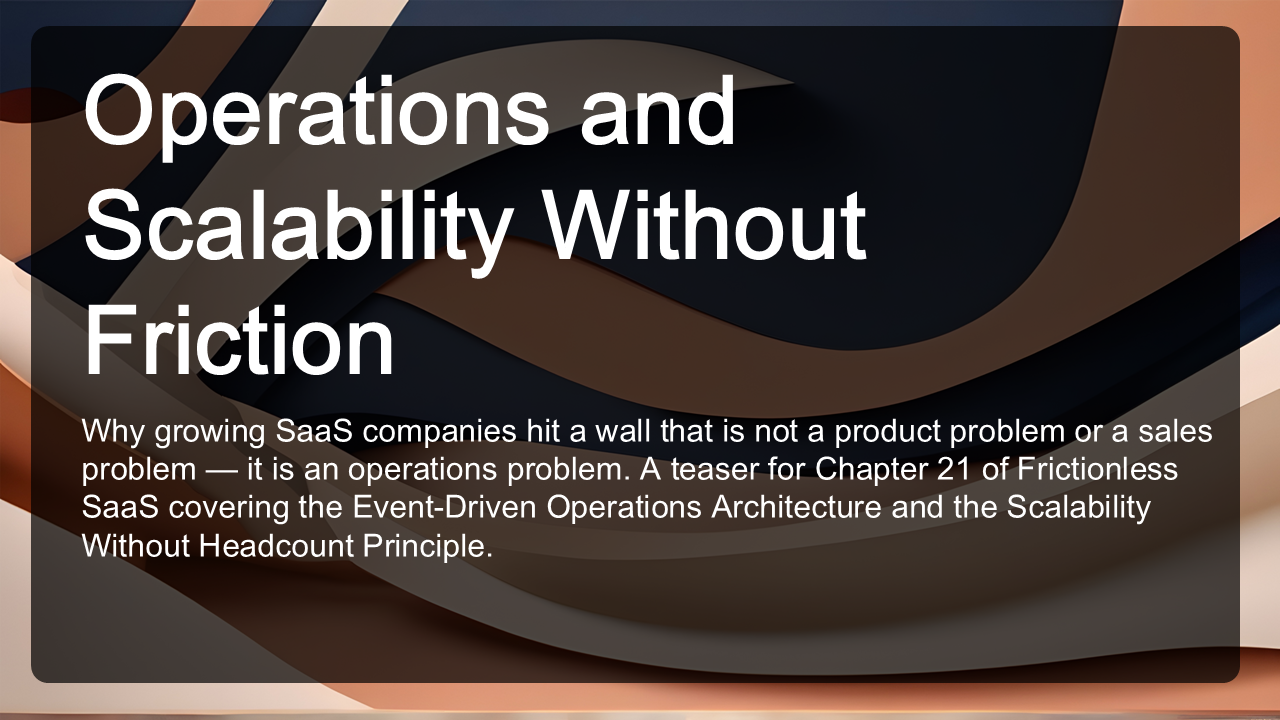 Operations and Scalability Without Friction

Why growing SaaS companies hit a wall that is not a product problem or a sales problem — it is an operations problem. A teaser for Chapter 21 of Frictionless SaaS covering the Event-Driven Operations Architecture and the Scalability Without Headcount Principle.